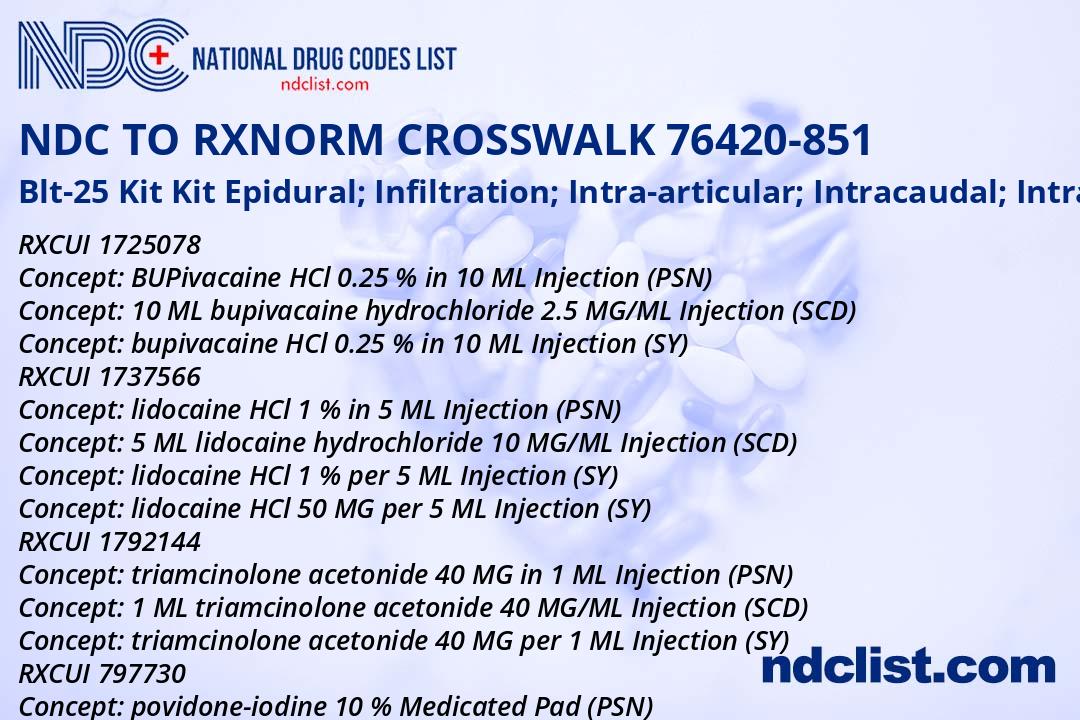 NDC NATIONAL DRUG CODES LIST
ndclist.com

NDC TO RXNORM CROSSWALK 76420-851

Blt-25 Kit Kit Epidural; Infiltration; Intra-articular; Intracaudal; Intra

RXCUI 1725078
Concept: BUPivacaine HCl 0.25 % in 10 ML Injection (PSN)
Concept: 10 ML bupivacaine hydrochloride 2.5 MG/ML Injection (SCD)
Concept: bupivacaine HCl 0.25 % in 10 ML Injection (SY)
RXCUI 1737566
Concept: lidocaine HCl 1 % in 5 ML Injection (PSN)
Concept: 5 ML lidocaine hydrochloride 10 MG/ML Injection (SCD)
Concept: lidocaine HCl 1 % per 5 ML Injection (SY)
Concept: lidocaine HCl 50 MG per 5 ML Injection (SY)
RXCUI 1792144
Concept: triamcinolone acetonide 40 MG in 1 ML Injection (PSN)
Concept: 1 ML triamcinolone acetonide 40 MG/ML Injection (SCD)
Concept: triamcinolone acetonide 40 MG per 1 ML Injection (SY)
RXCUI 797730
Concept: povidone-iodine 10 % Medicated Pad (PSN)

ndclist.com